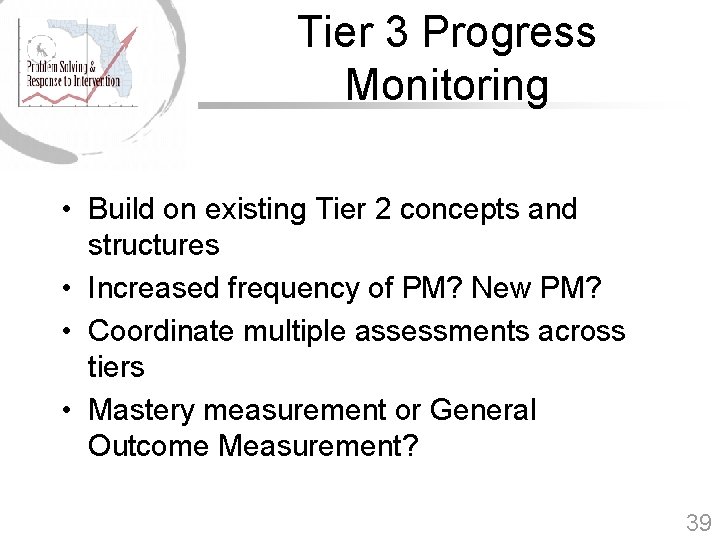 Problem Solving & Response to Intervention

Tier 3 Progress Monitoring

• Build on existing Tier 2 concepts and structures
• Increased frequency of PM? New PM?
• Coordinate multiple assessments across tiers
• Mastery measurement or General Outcome Measurement?

39